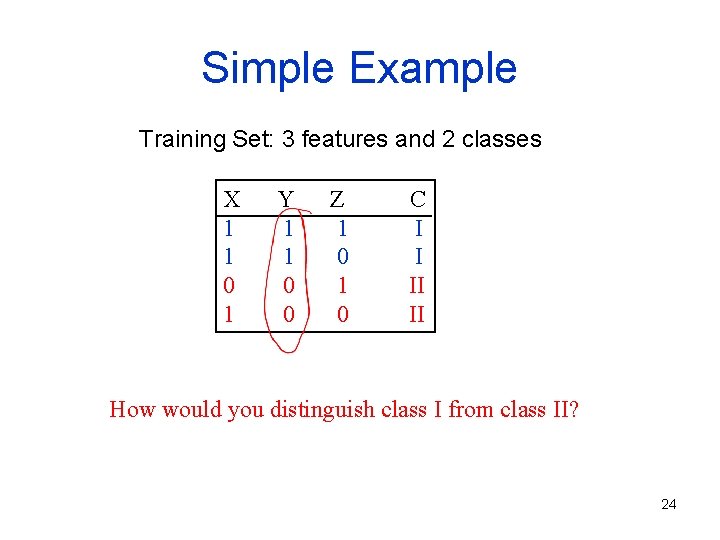 Simple Example

Training Set: 3 features and 2 classes

| X | Y | Z | C |
|---|---|---|---|
| 1 | 1 | 1 | I |
| 1 | 1 | 0 | I |
| 0 | 0 | 1 | II |
| 1 | 0 | 0 | II |

How would you distinguish class I from class II?

24